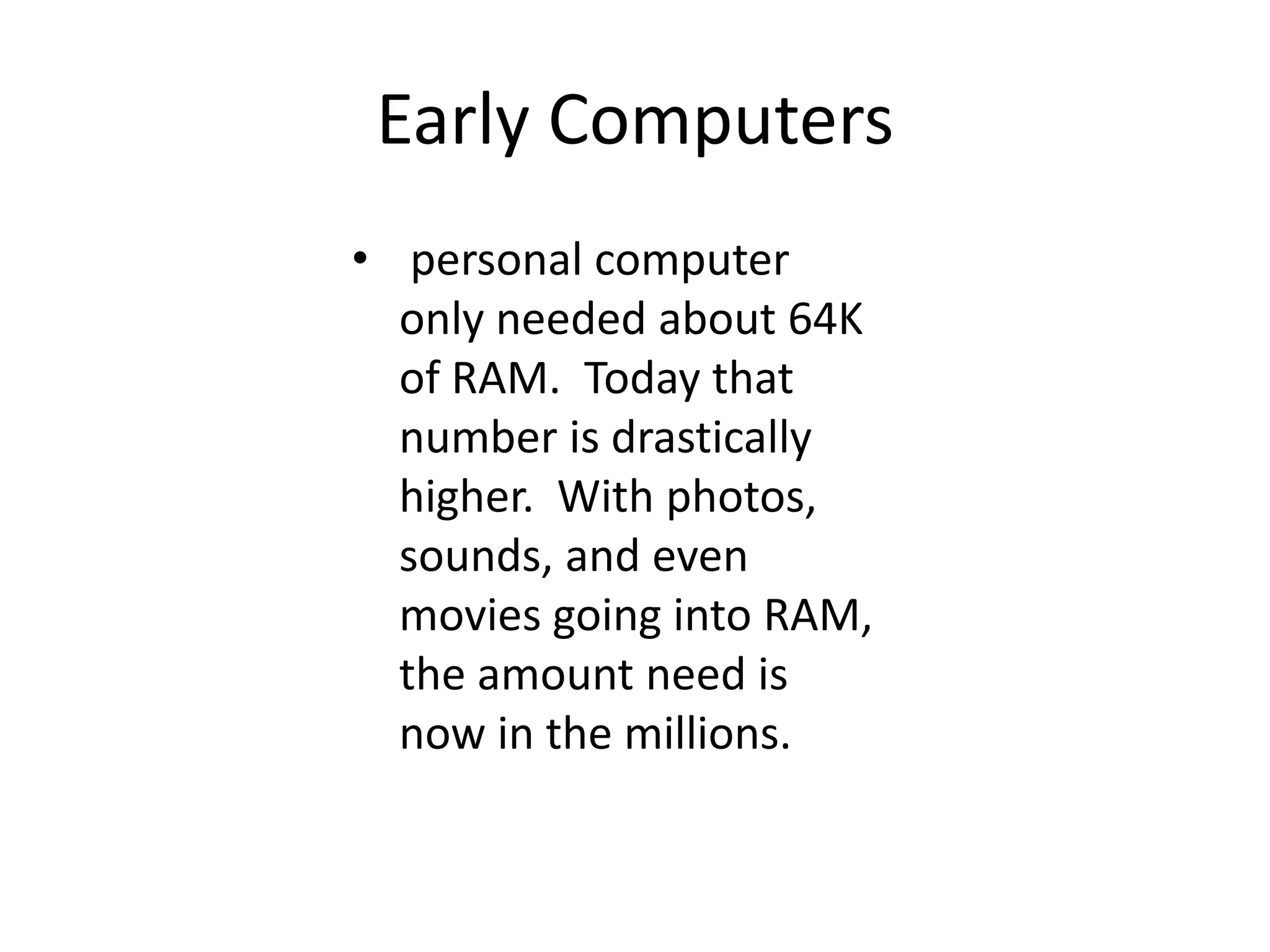 Early Computers

• personal computer only needed about 64K of RAM. Today that number is drastically higher. With photos, sounds, and even movies going into RAM, the amount need is now in the millions.